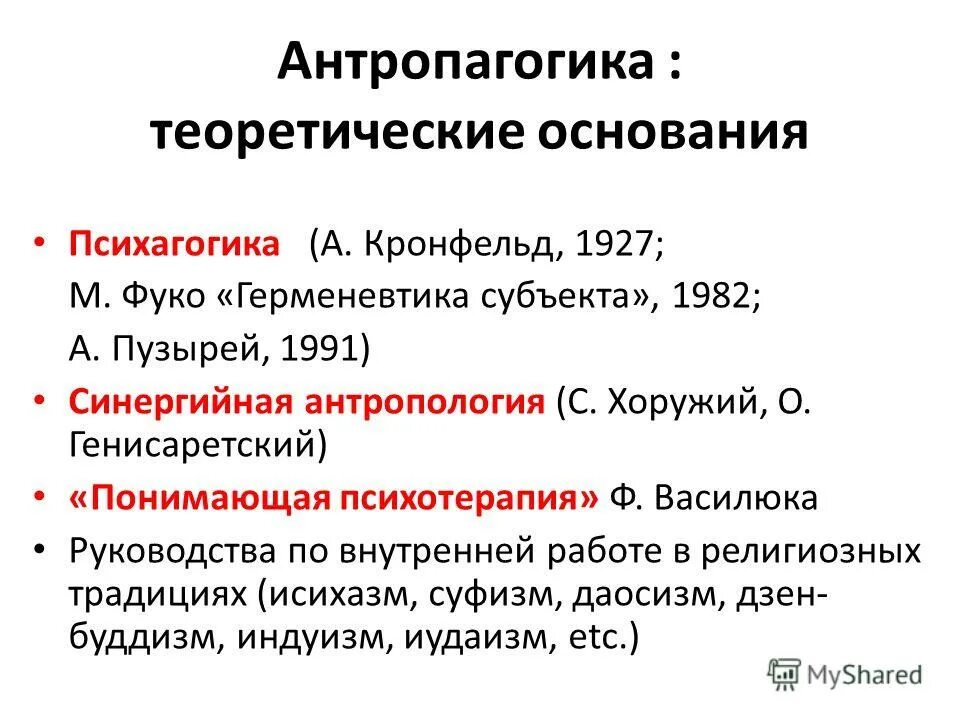 Антропагогика : теоретические основания

• Психагогика (А. Кронфельд, 1927;
М. Фуко «Герменевтика субъекта», 1982;
А. Пузырей, 1991)
• Синергийная антропология (С. Хоружий, О. Генисаретский)
• «Понимающая психотерапия» Ф. Василюка
• Руководства по внутренней работе в религиозных традициях (исихазм, суфизм, даосизм, дзен-буддизм, индуизм, иудаизм, etc.)

MyShared